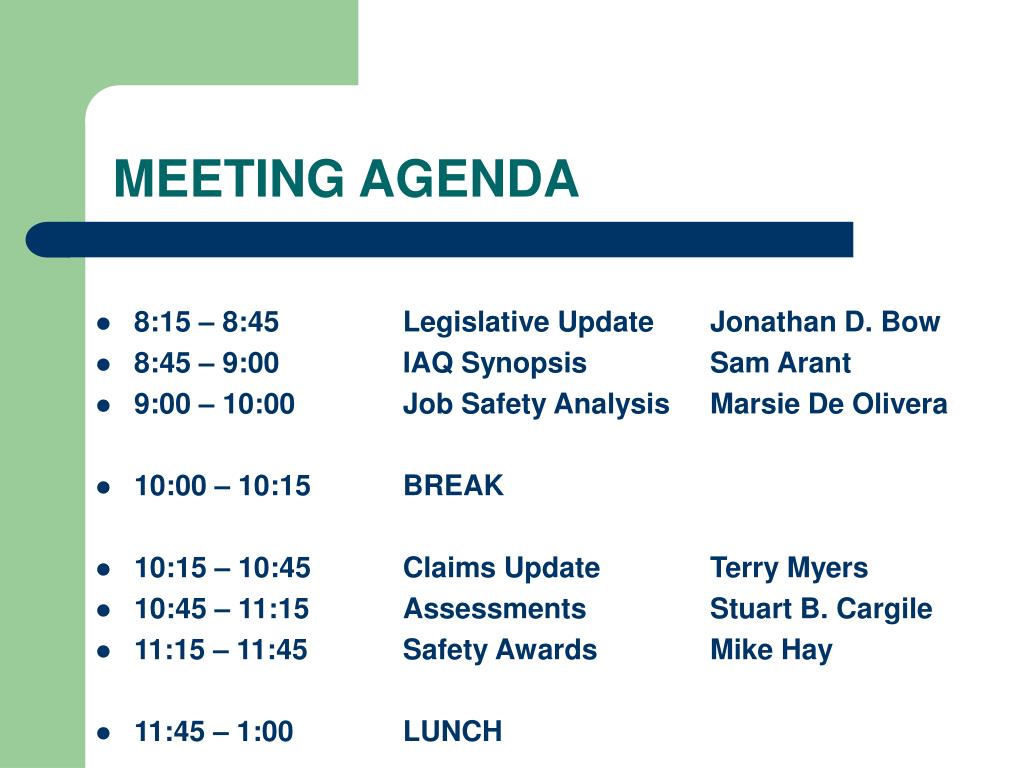 MEETING AGENDA

- 8:15 – 8:45 Legislative Update Jonathan D. Bow
- 8:45 – 9:00 IAQ Synopsis Sam Arant
- 9:00 – 10:00 Job Safety Analysis Marsie De Olivera

- 10:00 – 10:15 BREAK

- 10:15 – 10:45 Claims Update Terry Myers
- 10:45 – 11:15 Assessments Stuart B. Cargile
- 11:15 – 11:45 Safety Awards Mike Hay

- 11:45 – 1:00 LUNCH